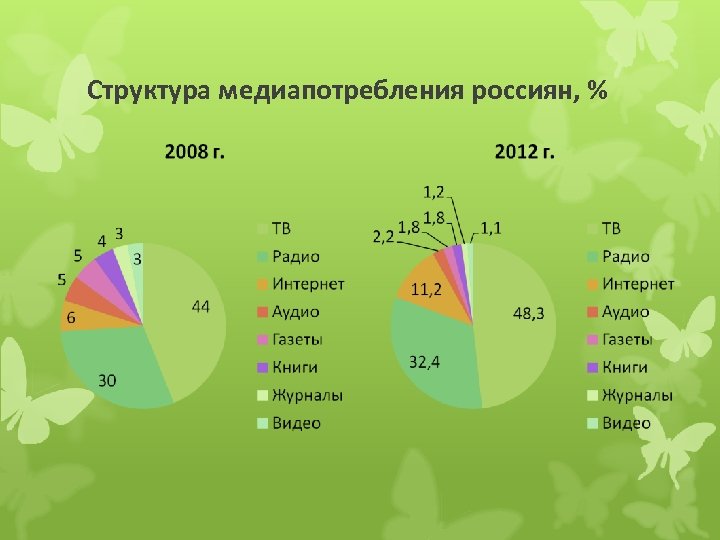 Структура медиапотребления россиян, %

2008 г.

44
30
6
5
5
4
3
3

ТВ
Радио
Интернет
Аудио
Газеты
Книги
Журналы
Видео

2012 г.

48,3
32,4
11,2
2,2
1,8
1,8
1,2
1,1

ТВ
Радио
Интернет
Аудио
Газеты
Книги
Журналы
Видео